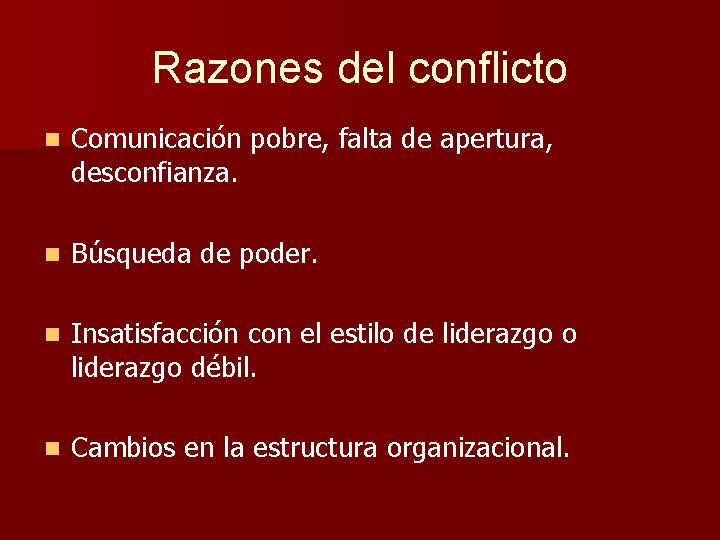 Razones del conflicto

Comunicación pobre, falta de apertura, desconfianza.

Búsqueda de poder.

Insatisfacción con el estilo de liderazgo o liderazgo débil.

Cambios en la estructura organizacional.